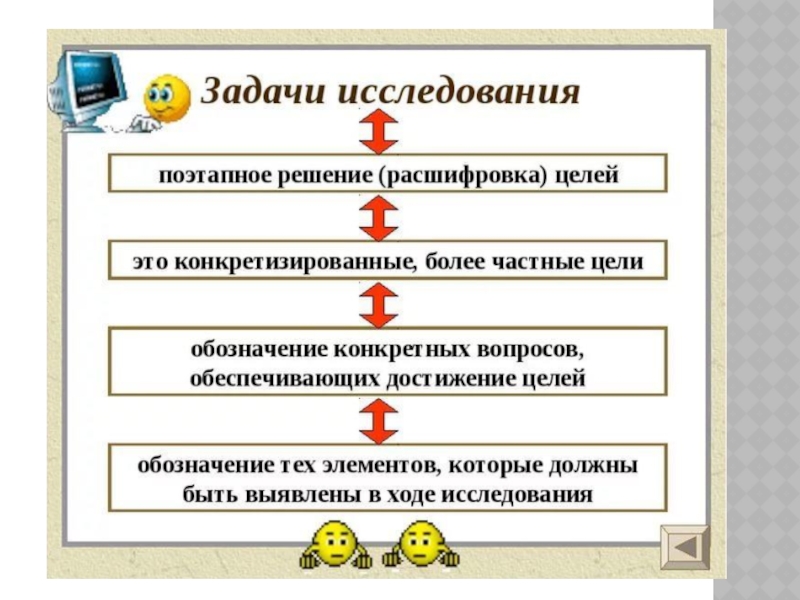 Задачи исследования

поэтапное решение (расшифровка) целей

это конкретизированные, более частные цели

обозначение конкретных вопросов, обеспечивающих достижение целей

обозначение тех элементов, которые должны быть выявлены в ходе исследования